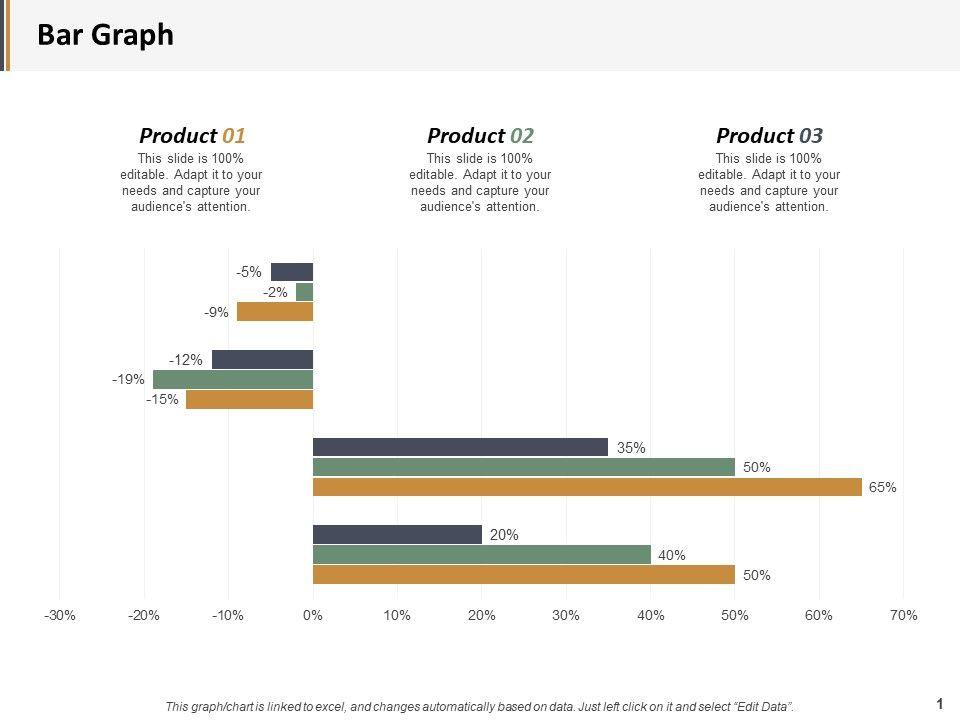 Bar Graph

Product 01
This slide is 100% editable. Adapt it to your needs and capture your audience's attention.

Product 02
This slide is 100% editable. Adapt it to your needs and capture your audience's attention.

Product 03
This slide is 100% editable. Adapt it to your needs and capture your audience's attention.

-5%
-2%
-9%
-12%
-19%
-15%
35%
50%
65%
20%
40%
50%

-30% -20% -10% 0% 10% 20% 30% 40% 50% 60% 70%

This graph/chart is linked to excel, and changes automatically based on data. Just left click on it and select "Edit Data".

1